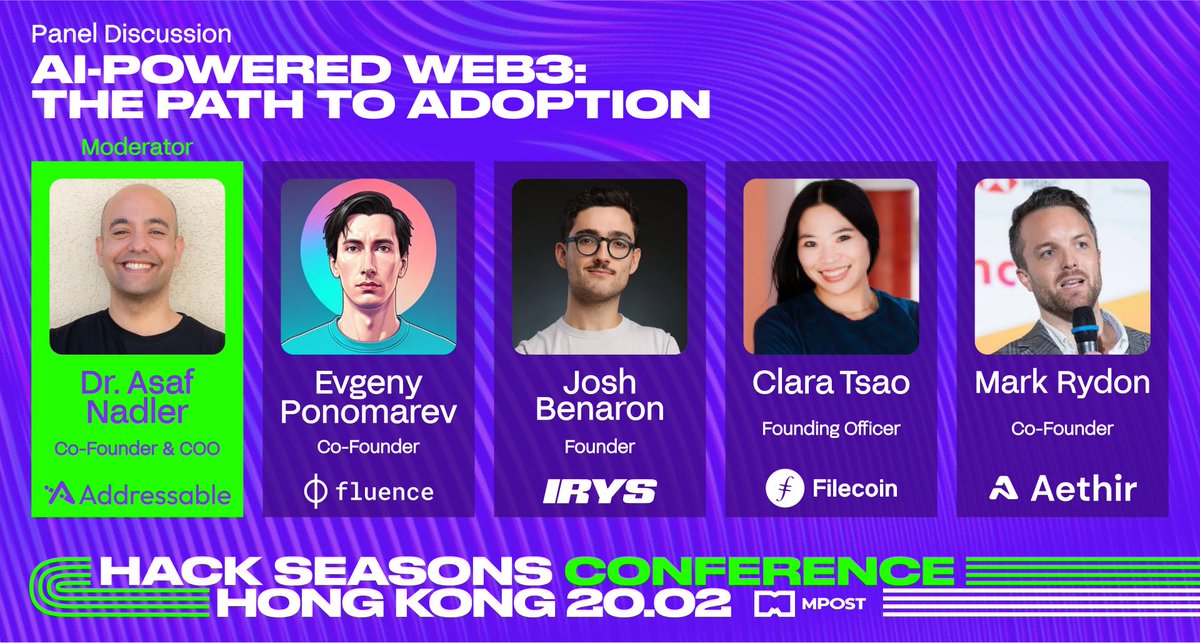 Panel Discussion

AI-POWERED WEB3: THE PATH TO ADOPTION

Moderator

Dr. Asaf Nadler
Co-Founder & COO
Addressable

Evgeny Ponomarev
Co-Founder
fluence

Josh Benaron
Founder
IRYS

Clara Tsao
Founding Officer
Filecoin

Mark Rydon
Co-Founder
Aethir

HACK SEASONS CONFERENCE
HONG KONG 20.02
MPOST